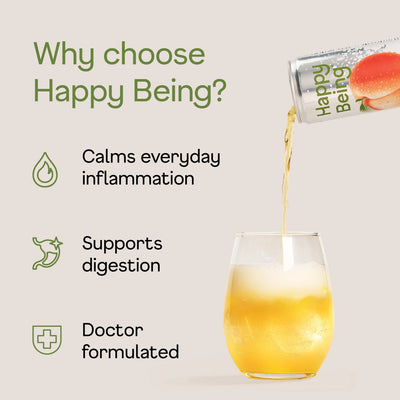 Why choose Happy Being?

Calms everyday inflammation

Supports digestion

Doctor formulated

Happy Being